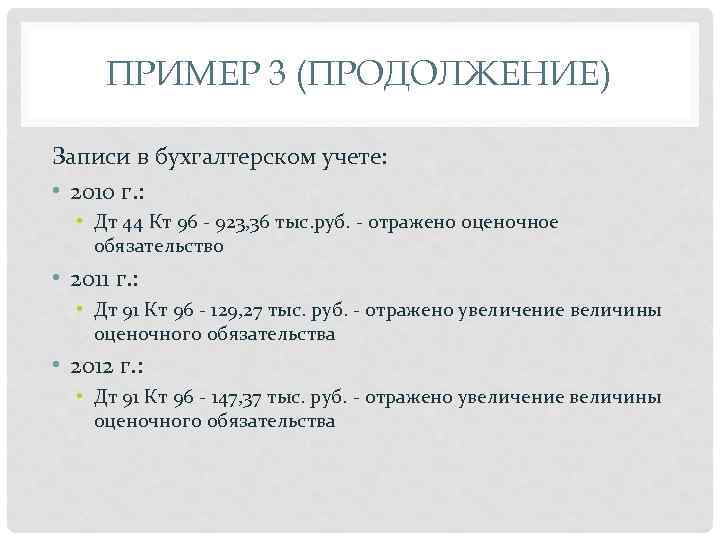 ПРИМЕР 3 (ПРОДОЛЖЕНИЕ)

Записи в бухгалтерском учете:

• 2010 г.:
  • Дт 44 Кт 96 - 923,36 тыс.руб. - отражено оценочное обязательство
• 2011 г.:
  • Дт 91 Кт 96 - 129,27 тыс. руб. - отражено увеличение величины оценочного обязательства
• 2012 г.:
  • Дт 91 Кт 96 - 147,37 тыс. руб. - отражено увеличение величины оценочного обязательства